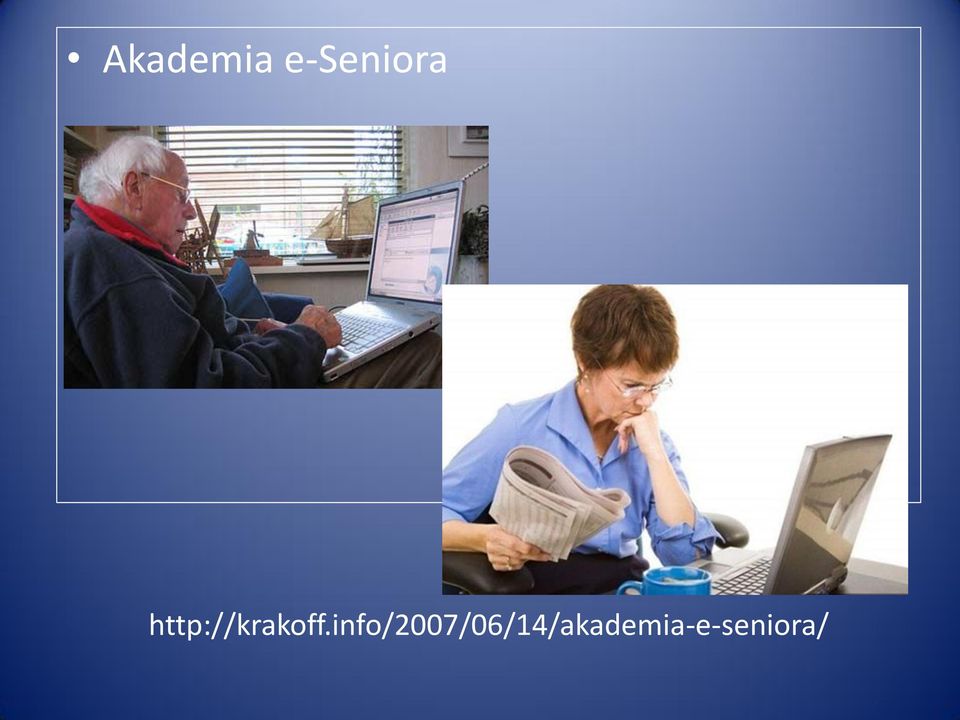 • Akademia e-Seniora

http://krakoff.info/2007/06/14/akademia-e-seniora/